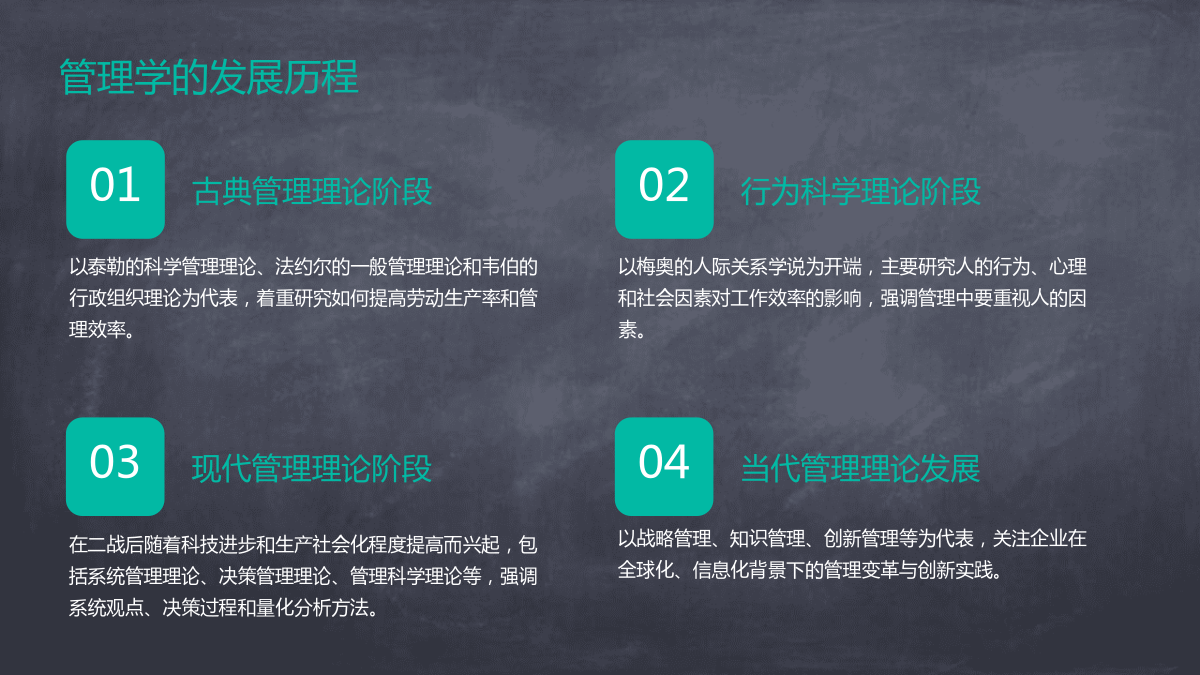 管理学的发展历程

01

古典管理理论阶段

以泰勒的科学管理理论、法约尔的一般管理理论和韦伯的行政组织理论为代表，着重研究如何提高劳动生产率和管理效率。

02

行为科学理论阶段

以梅奥的人际关系学说为开端，主要研究人的行为、心理和社会因素对工作效率的影响，强调管理中要重视人的因素。

03

现代管理理论阶段

在二战后随着科技进步和生产社会化程度提高而兴起，包括系统管理理论、决策管理理论、管理科学理论等，强调系统观点、决策过程和量化分析方法。

04

当代管理理论发展

以战略管理、知识管理、创新管理等为代表，关注企业在全球化、信息化背景下的管理变革与创新实践。